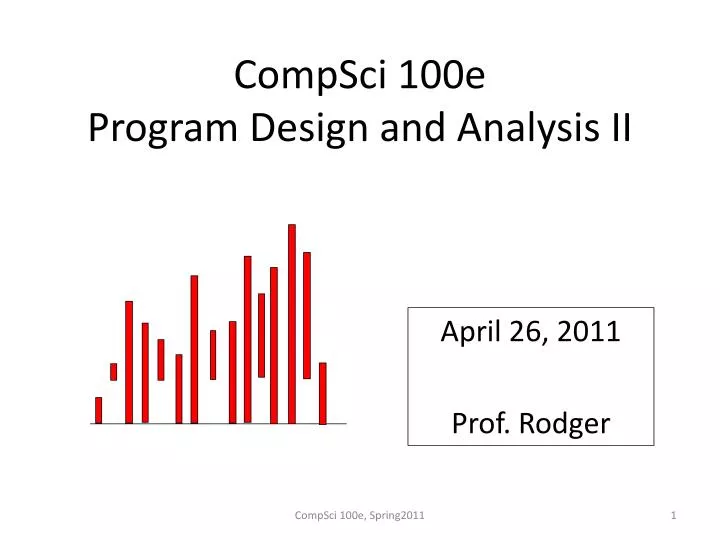 CompSci 100e
Program Design and Analysis II

April 26, 2011

Prof. Rodger

CompSci 100e, Spring2011

1